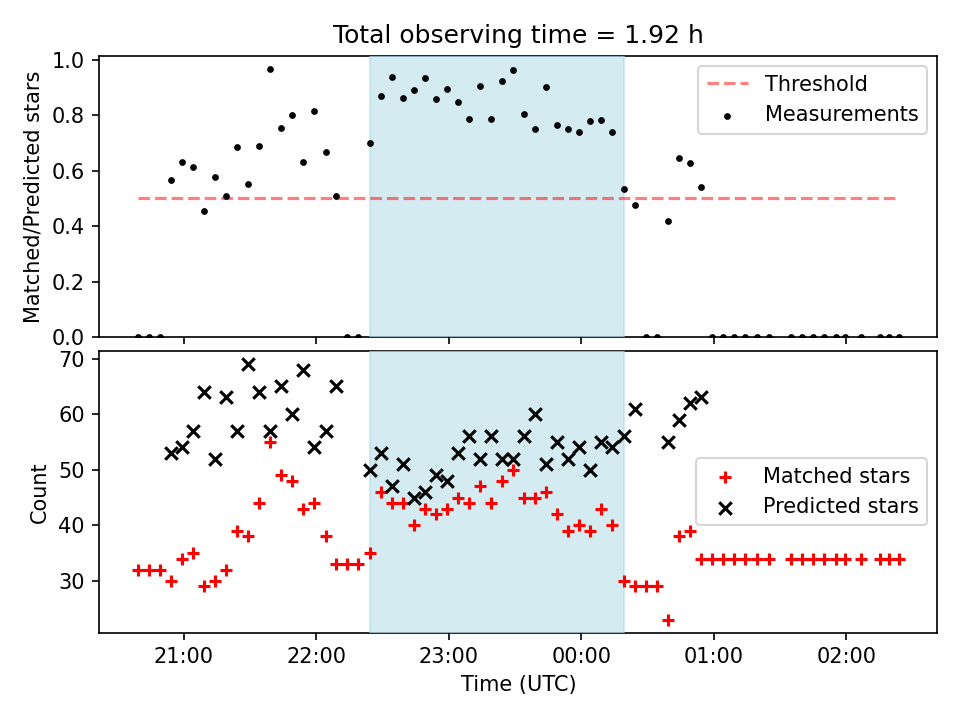 Total observing time = 1.92 h

Matched/Predicted stars

1.0
0.8
0.6
0.4
0.2
0.0

Threshold
Measurements

Count

70
60
50
40
30

Matched stars
Predicted stars

21:00
22:00
23:00
00:00
01:00
02:00

Time (UTC)